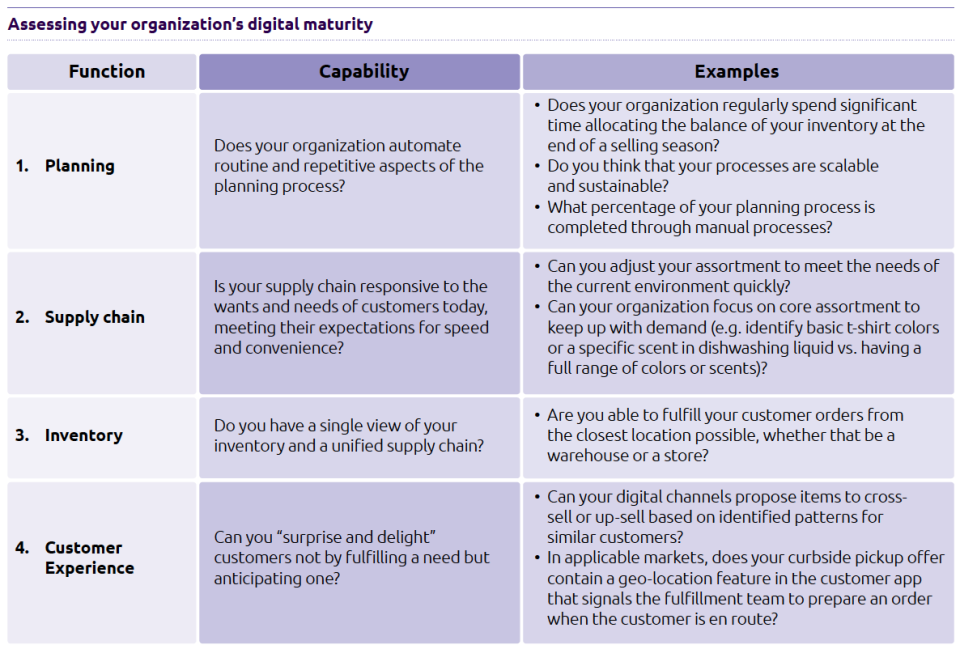 Assessing your organization's digital maturity

| Function | Capability | Examples |
|---|---|---|
| 1. Planning | Does your organization automate routine and repetitive aspects of the planning process? | • Does your organization regularly spend significant time allocating the balance of your inventory at the end of a selling season? • Do you think that your processes are scalable and sustainable? • What percentage of your planning process is completed through manual processes? |
| 2. Supply chain | Is your supply chain responsive to the wants and needs of customers today, meeting their expectations for speed and convenience? | • Can you adjust your assortment to meet the needs of the current environment quickly? • Can your organization focus on core assortment to keep up with demand (e.g. identify basic t-shirt colors or a specific scent in dishwashing liquid vs. having a full range of colors or scents)? |
| 3. Inventory | Do you have a single view of your inventory and a unified supply chain? | • Are you able to fulfill your customer orders from the closest location possible, whether that be a warehouse or a store? |
| 4. Customer Experience | Can you "surprise and delight" customers not by fulfilling a need but anticipating one? | • Can your digital channels propose items to cross-sell or up-sell based on identified patterns for similar customers? • In applicable markets, does your curbside pickup offer contain a geo-location feature in the customer app that signals the fulfillment team to prepare an order when the customer is en route? |